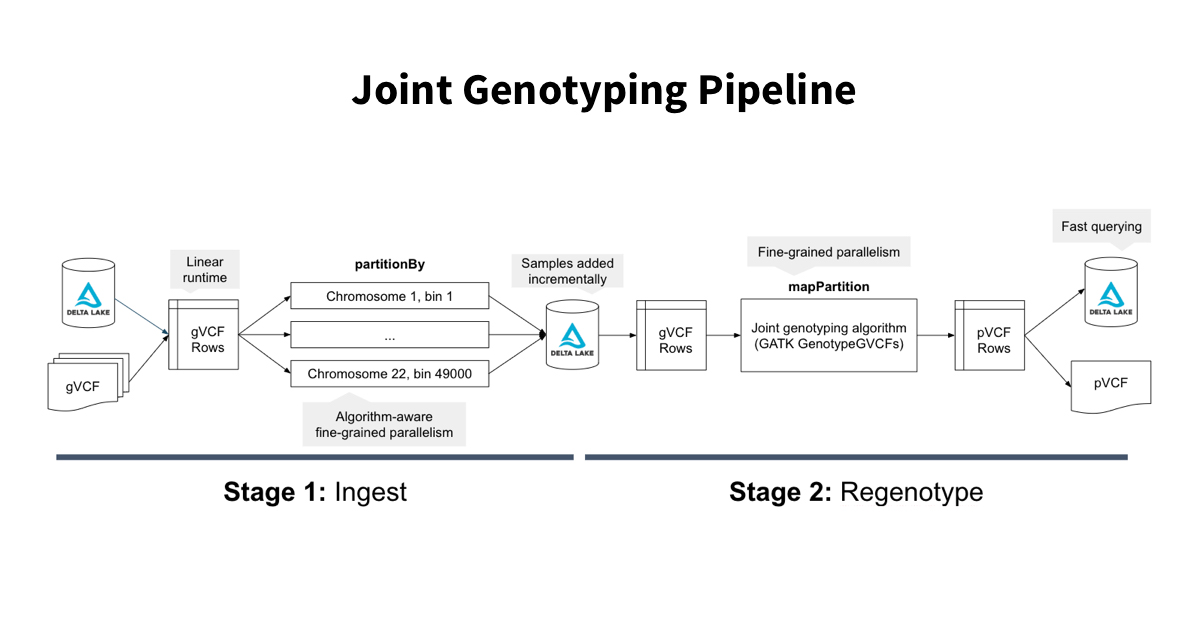 Joint Genotyping Pipeline

DELTA LAKE

gVCF

Linear runtime

gVCF Rows

partitionBy

Chromosome 1, bin 1

...

Chromosome 22, bin 49000

Algorithm-aware fine-grained parallelism

Samples added incrementally

DELTA LAKE

gVCF Rows

Fine-grained parallelism

mapPartition

Joint genotyping algorithm (GATK GenotypeGVCFs)

pVCF Rows

Fast querying

DELTA LAKE

pVCF

Stage 1: Ingest

Stage 2: Regenotype